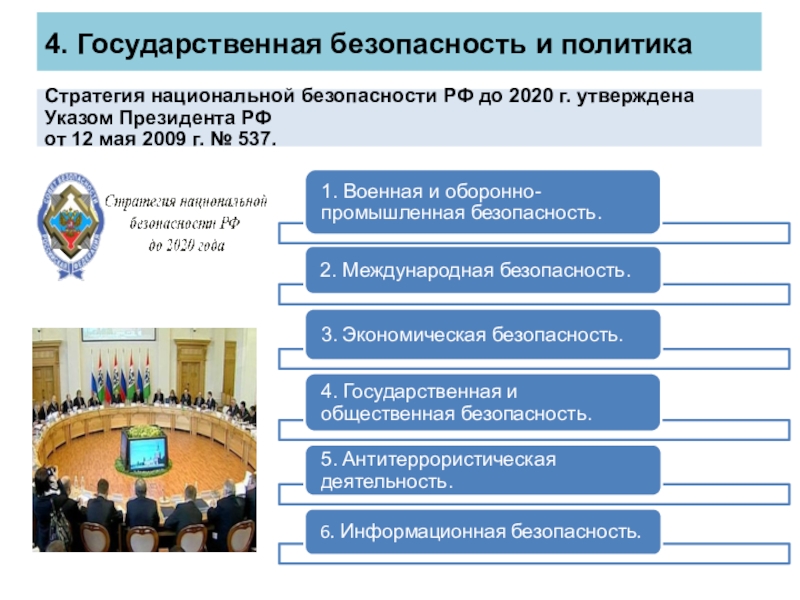 4. Государственная безопасность и политика

Стратегия национальной безопасности РФ до 2020 г. утверждена Указом Президента РФ
от 12 мая 2009 г. № 537.

Стратегия национальной безопасности РФ до 2020 года

1. Военная и оборонно-промышленная безопасность.

2. Международная безопасность.

3. Экономическая безопасность.

4. Государственная и общественная безопасность.

5. Антитеррористическая деятельность.

6. Информационная безопасность.